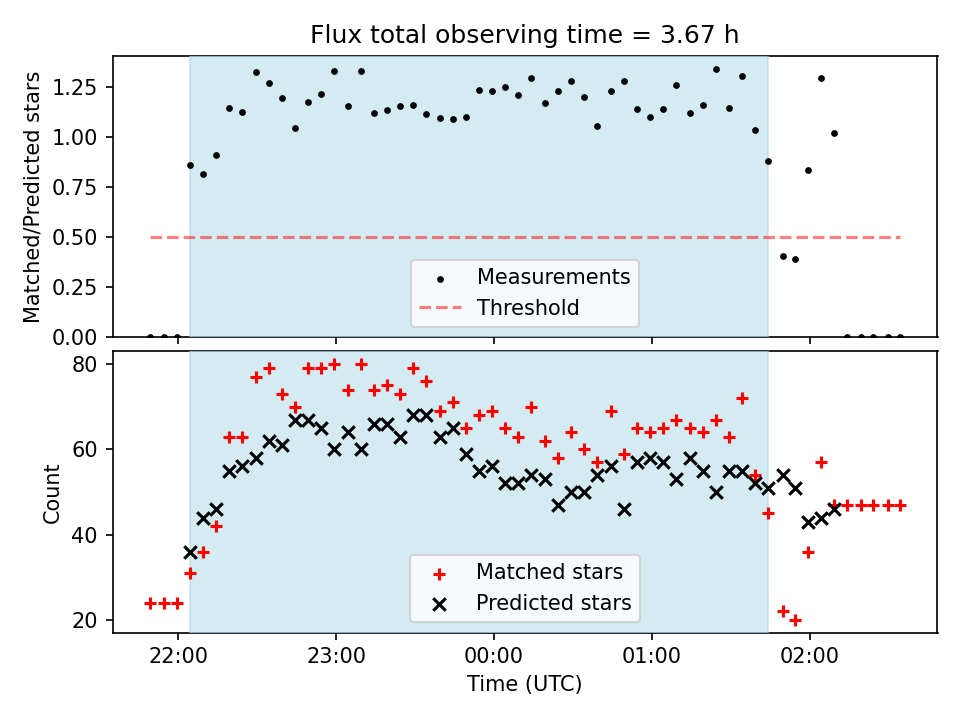 Flux total observing time = 3.67 h

Matched/Predicted stars

1.25
1.00
0.75
0.50
0.25
0.00

Measurements
Threshold

Count

80
60
40
20

Matched stars
Predicted stars

22:00
23:00
00:00
01:00
02:00

Time (UTC)